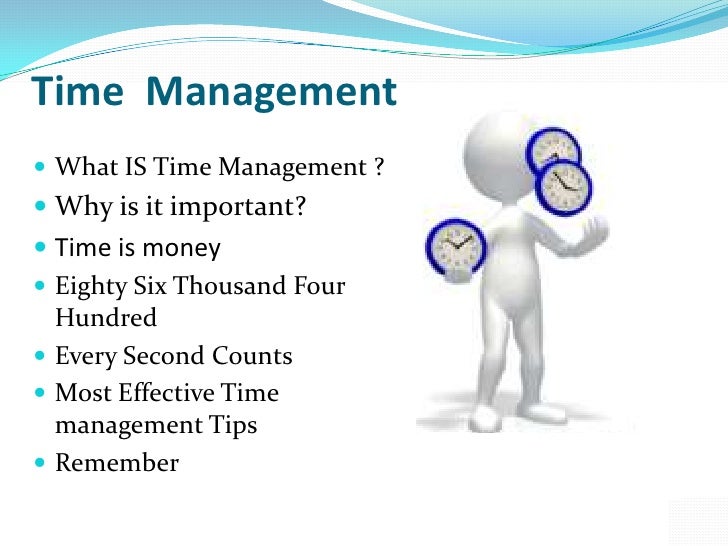 Time Management

- What IS Time Management ?
- Why is it important?
- Time is money
- Eighty Six Thousand Four Hundred
- Every Second Counts
- Most Effective Time management Tips
- Remember